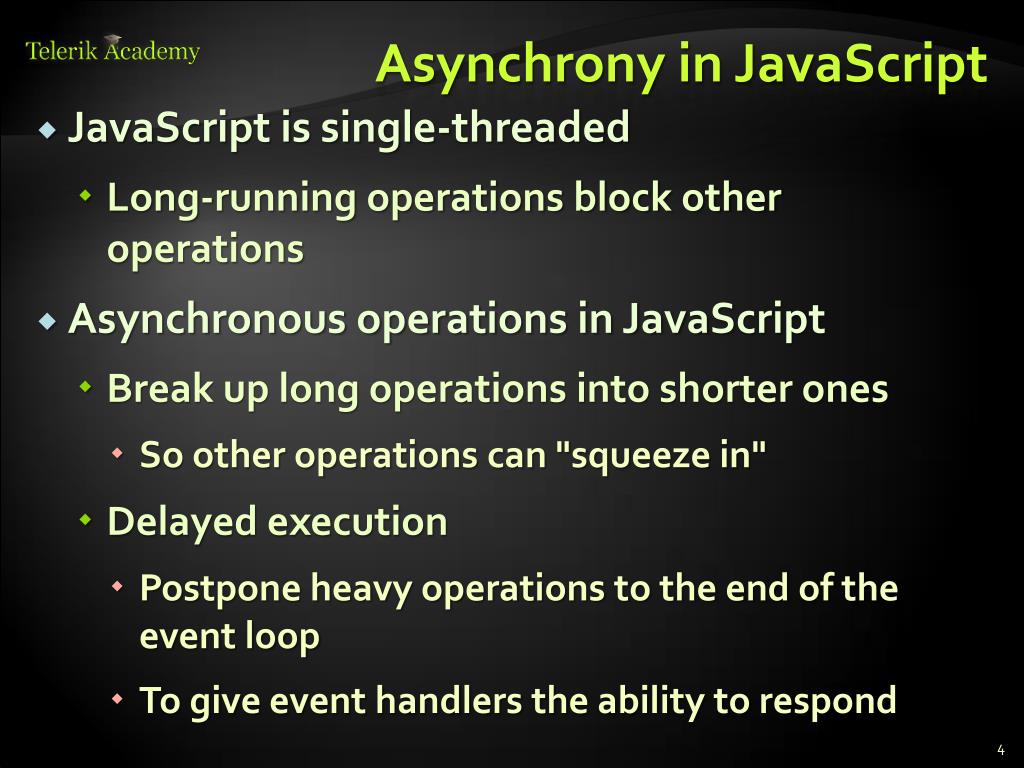 Telerik Academy

Asynchrony in JavaScript

JavaScript is single-threaded

Long-running operations block other operations

Asynchronous operations in JavaScript

Break up long operations into shorter ones

So other operations can "squeeze in"

Delayed execution

Postpone heavy operations to the end of the event loop

To give event handlers the ability to respond

4